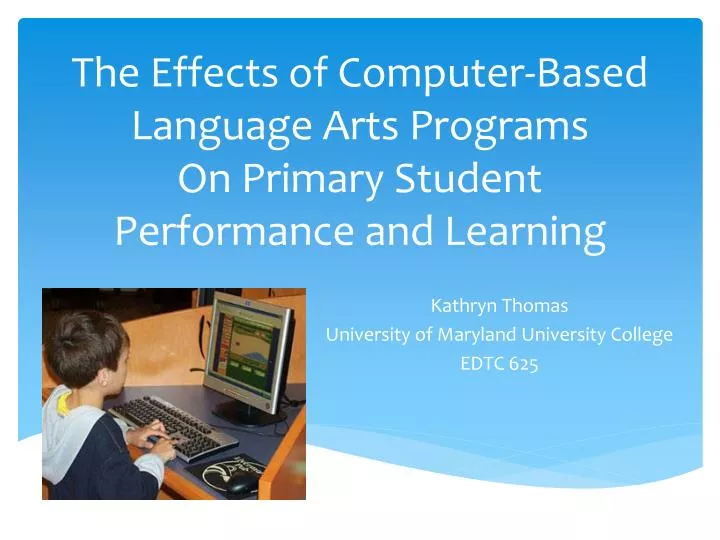 The Effects of Computer-Based Language Arts Programs On Primary Student Performance and Learning

Kathryn Thomas
University of Maryland University College
EDTC 625